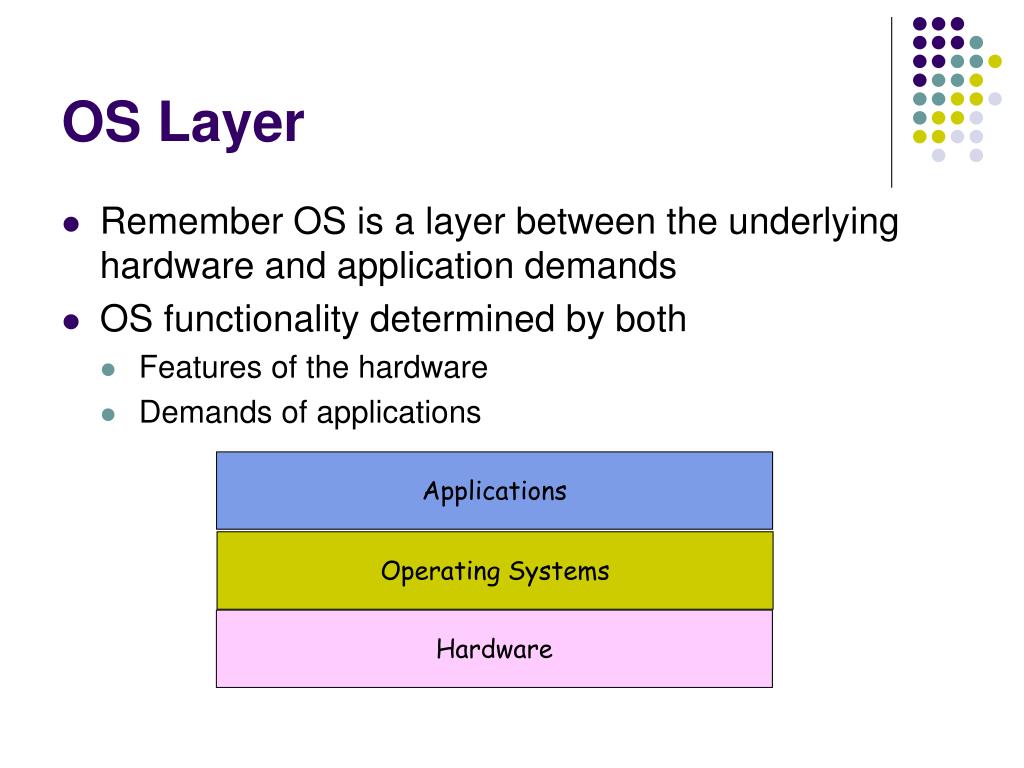 OS Layer

- Remember OS is a layer between the underlying hardware and application demands
- OS functionality determined by both
  - Features of the hardware
  - Demands of applications

Applications

Operating Systems

Hardware